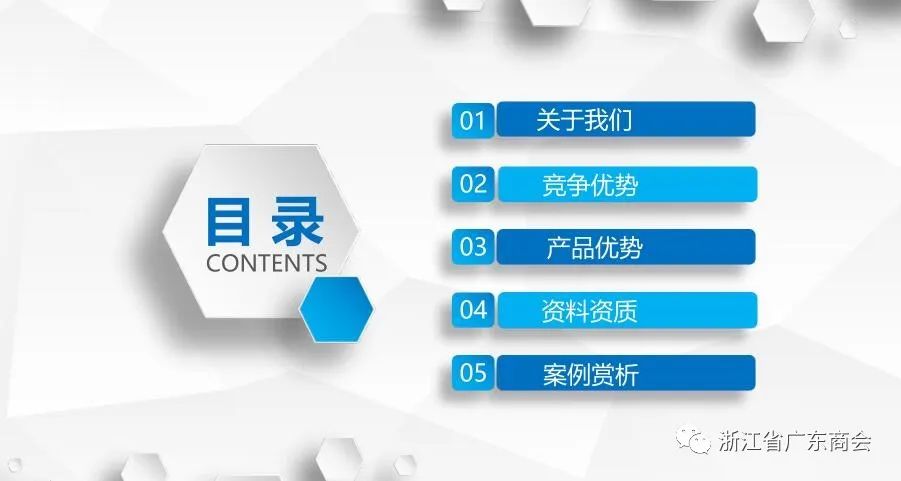 目录
CONTENTS

01 关于我们
02 竞争优势
03 产品优势
04 资料资质
05 案例赏析

浙江省广东商会